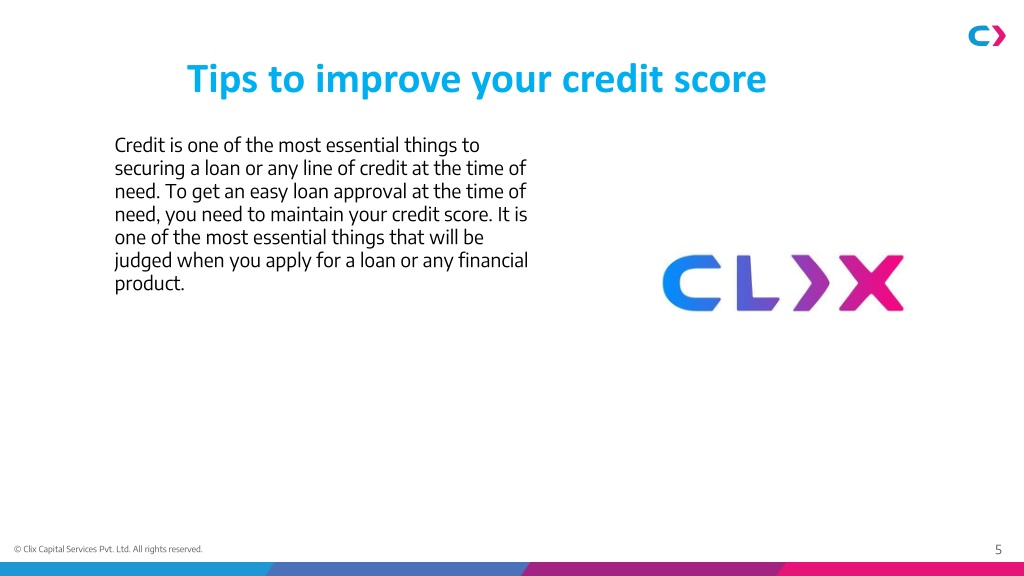 Tips to improve your credit score

Credit is one of the most essential things to securing a loan or any line of credit at the time of need. To get an easy loan approval at the time of need, you need to maintain your credit score. It is one of the most essential things that will be judged when you apply for a loan or any financial product.

CLIX

© Clix Capital Services Pvt. Ltd. All rights reserved.

5